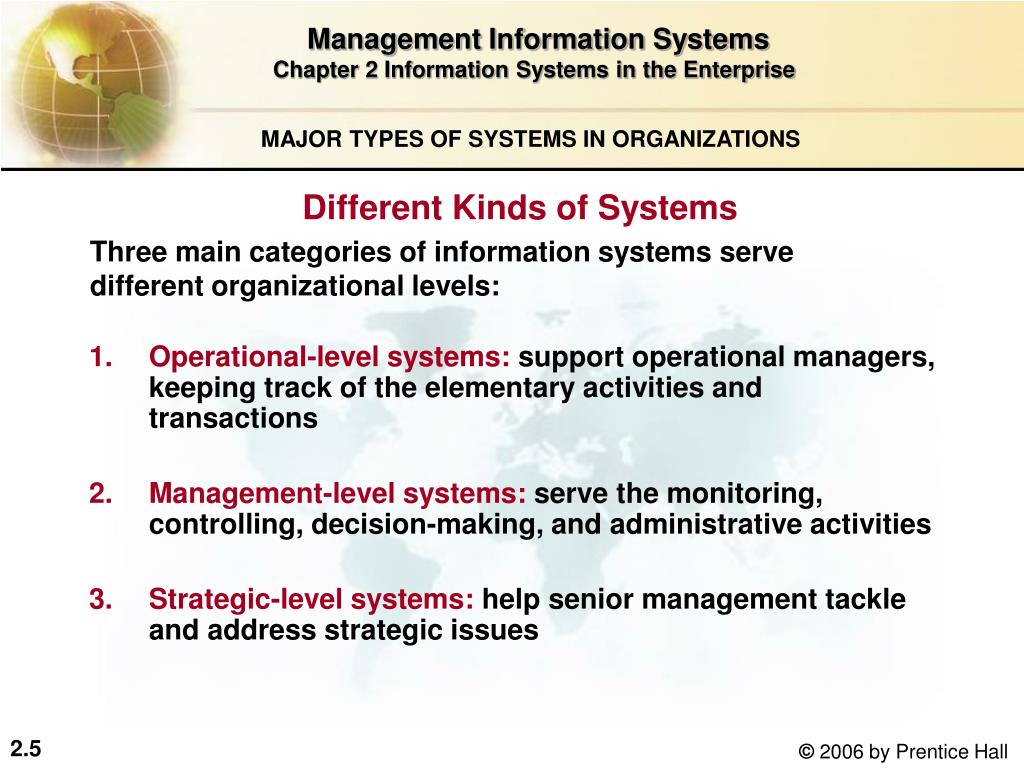 Management Information Systems
Chapter 2 Information Systems in the Enterprise

MAJOR TYPES OF SYSTEMS IN ORGANIZATIONS

Different Kinds of Systems

Three main categories of information systems serve different organizational levels:

1. Operational-level systems: support operational managers, keeping track of the elementary activities and transactions

2. Management-level systems: serve the monitoring, controlling, decision-making, and administrative activities

3. Strategic-level systems: help senior management tackle and address strategic issues

2.5

© 2006 by Prentice Hall